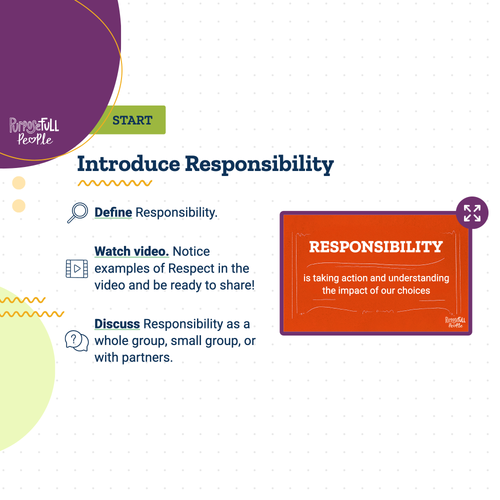 PurposeFull People

START

Introduce Responsibility

Define Responsibility.

Watch video. Notice examples of Respect in the video and be ready to share!

Discuss Responsibility as a whole group, small group, or with partners.

RESPONSIBILITY

is taking action and understanding the impact of our choices

PurposeFull People